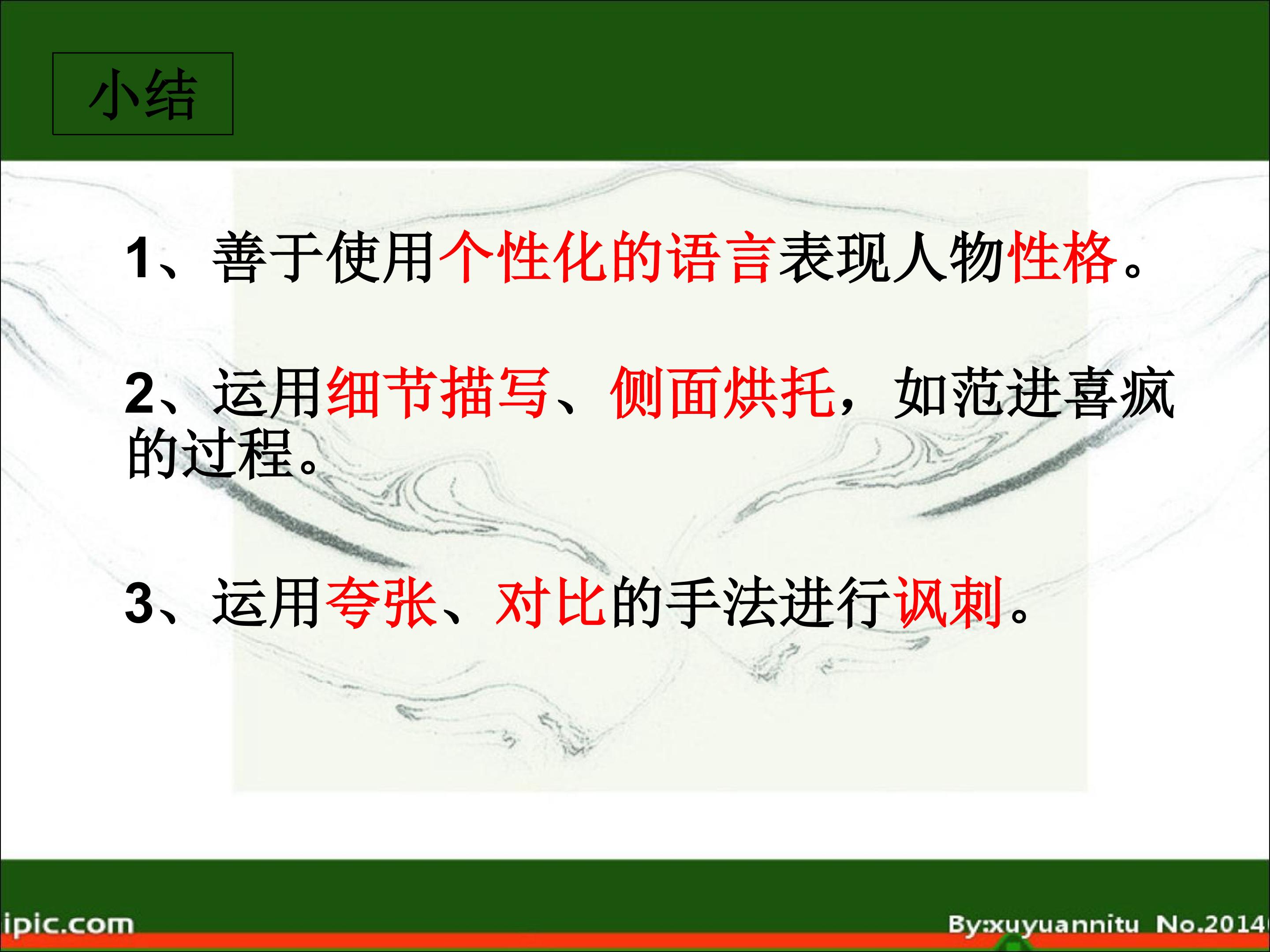 小结

1、善于使用个性化的语言表现人物性格。

2、运用细节描写、侧面烘托，如范进喜疯的过程。

3、运用夸张、对比的手法进行讽刺。

ipic.com

By:xuyuannitu No.2014